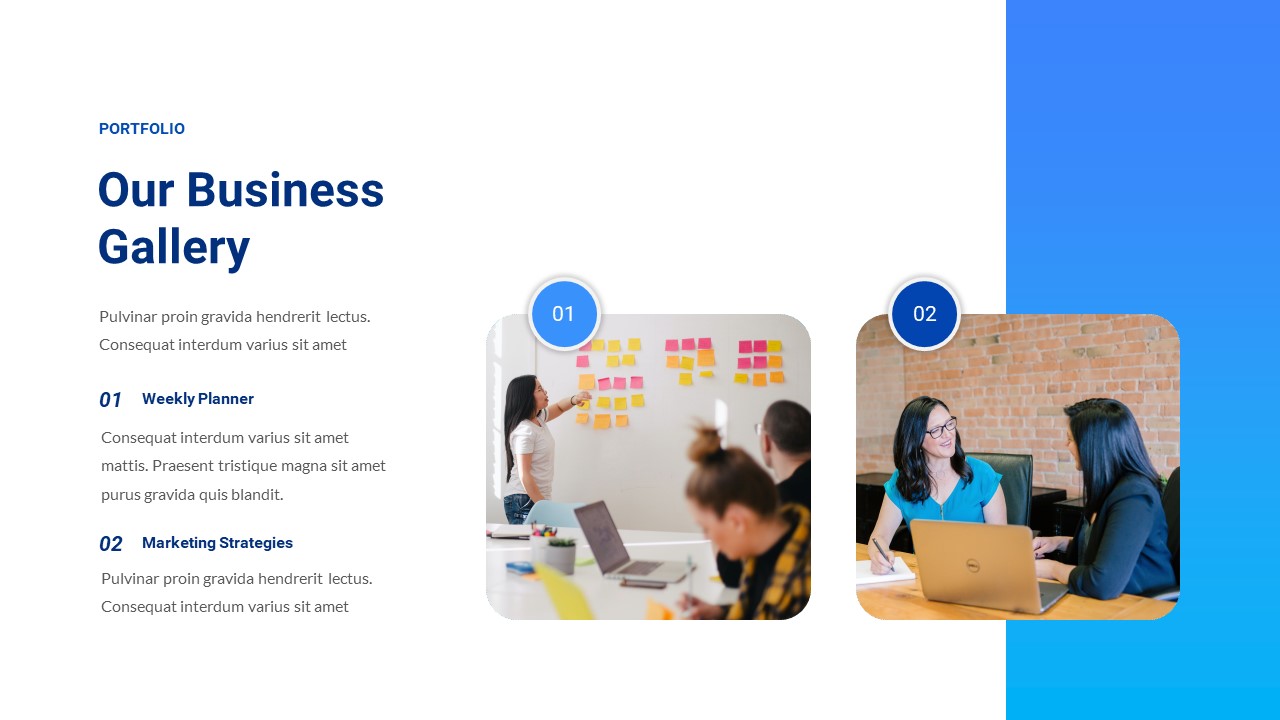 PORTFOLIO

Our Business Gallery

Pulvinar proin gravida hendrerit lectus. Consequat interdum varius sit amet

01 Weekly Planner

Consequat interdum varius sit amet mattis. Praesent tristique magna sit amet purus gravida quis blandit.

02 Marketing Strategies

Pulvinar proin gravida hendrerit lectus. Consequat interdum varius sit amet

01

02